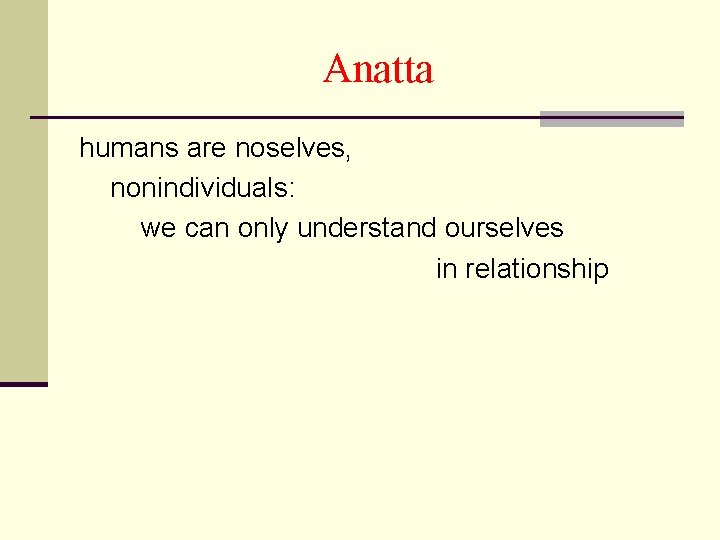 Anatta

humans are noselves,
nonindividuals:
we can only understand ourselves
in relationship